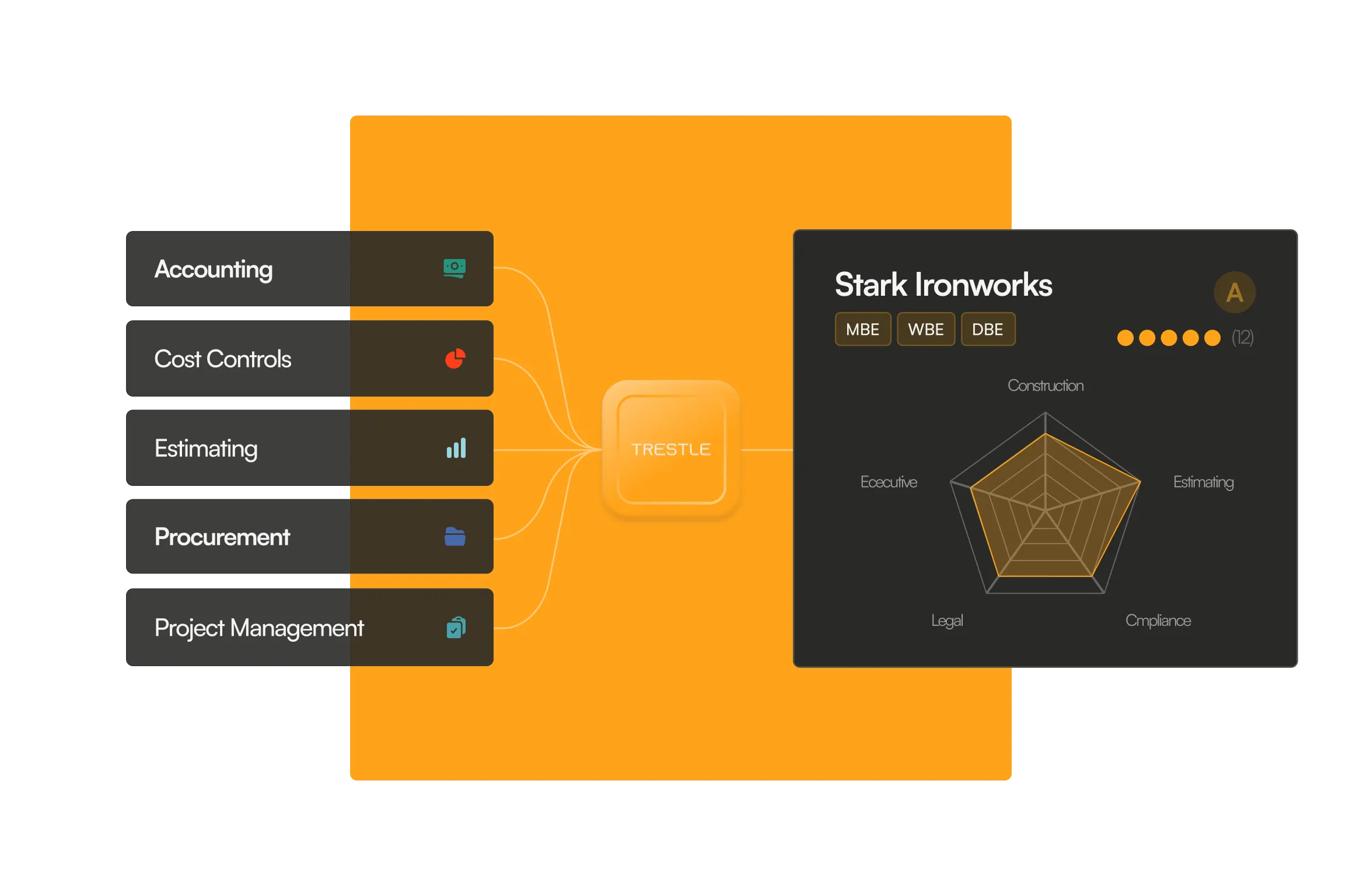 Accounting

Cost Controls

Estimating

Procurement

Project Management

TRESTLE

Stark Ironworks

A

MBE WBE DBE

(12)

Construction

Ececutive

Estimating

Legal

Cmpliance